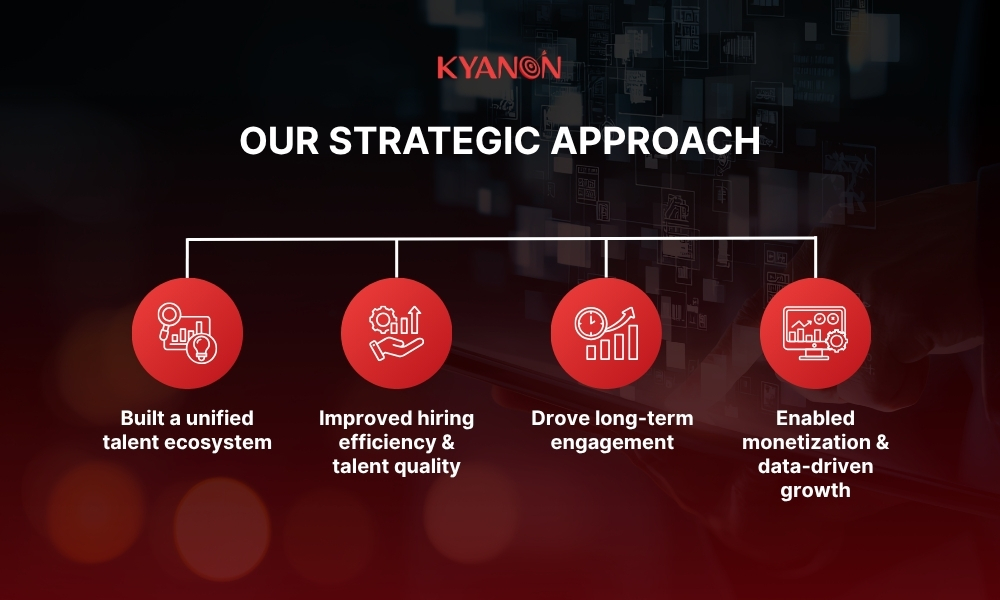 KYANON

OUR STRATEGIC APPROACH

Built a unified talent ecosystem

Improved hiring efficiency & talent quality

Drove long-term engagement

Enabled monetization & data-driven growth